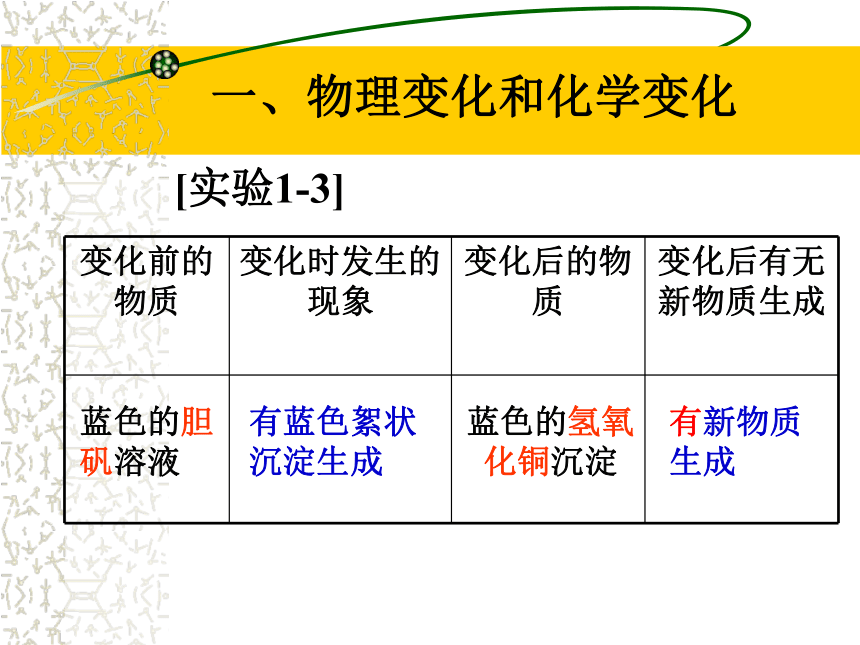 一、物理变化和化学变化

[实验1-3]

| 变化前的物质 | 变化时发生的现象 | 变化后的物质 | 变化后有无新物质生成 |
|---|---|---|---|
| 蓝色的胆矾溶液 | 有蓝色絮状沉淀生成 | 蓝色的氢氧化铜沉淀 | 有新物质生成 |